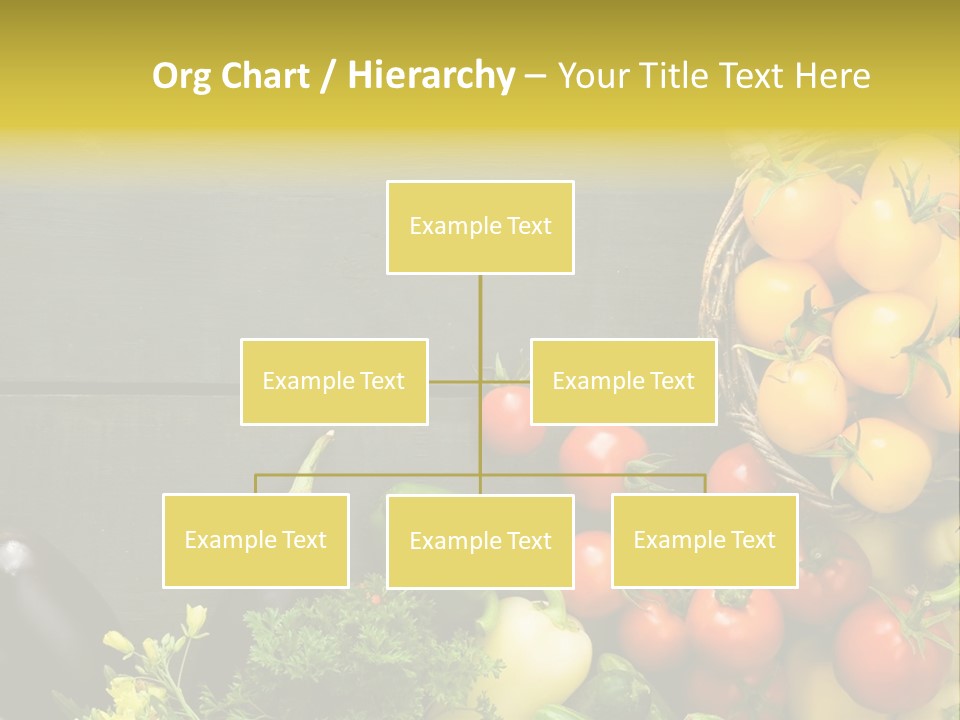 Org Chart / Hierarchy – Your Title Text Here

Example Text

Example Text

Example Text

Example Text

Example Text

Example Text